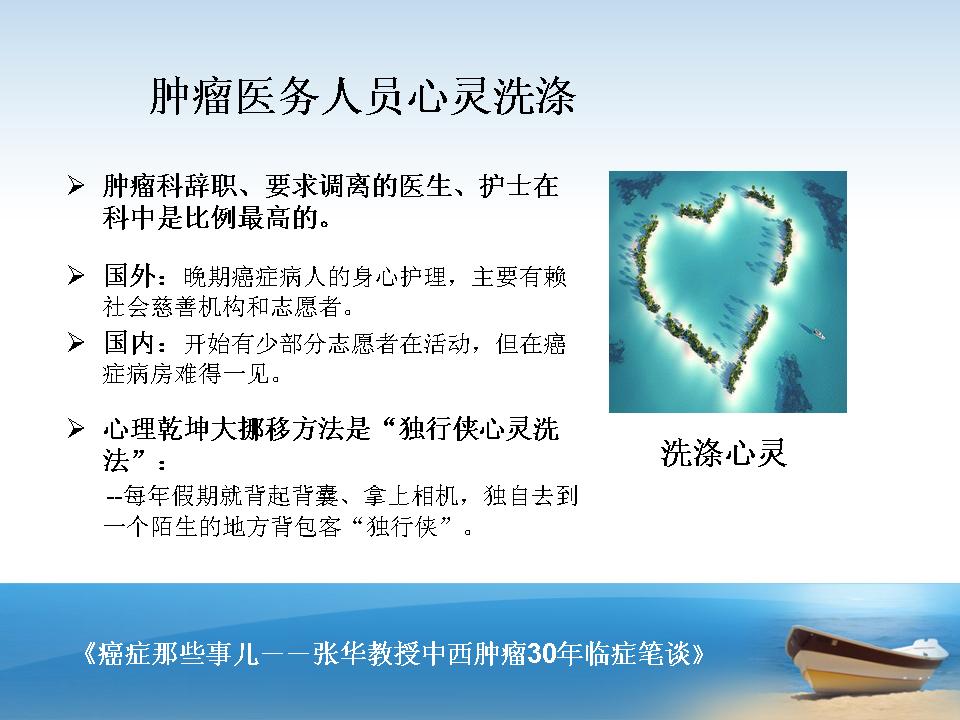 肿瘤医务人员心灵洗涤

➢ 肿瘤科辞职、要求调离的医生、护士在科中是比例最高的。

➢ 国外：晚期癌症病人的身心护理，主要有赖社会慈善机构和志愿者。

➢ 国内：开始有少部分志愿者在活动，但在癌症病房难得一见。

➢ 心理乾坤大挪移方法是“独行侠心灵洗法”：

--每年假期就背起背囊、拿上相机，独自去到一个陌生的地方背包客“独行侠”。

洗涤心灵

《癌症那些事儿——张华教授中西肿瘤30年临症笔谈》